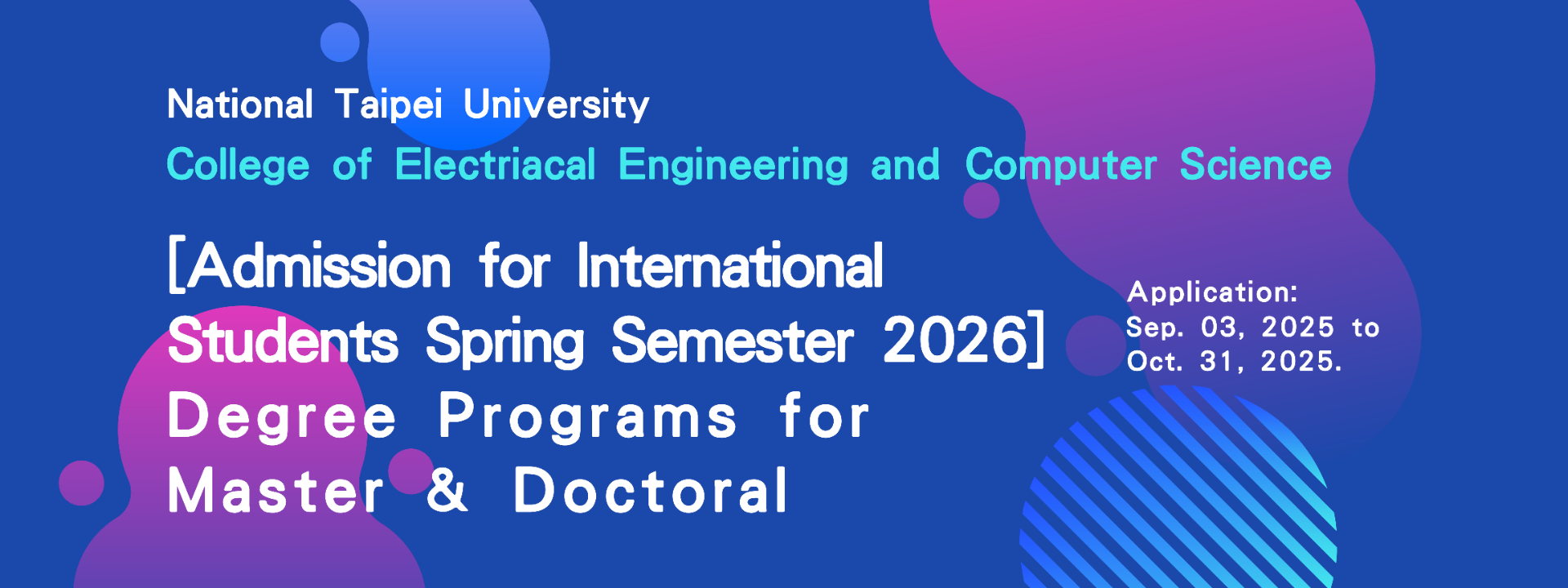 National Taipei University
College of Electriacal Engineering and Computer Science

[Admission for International Students Spring Semester 2026]
Degree Programs for Master & Doctoral

Application:
Sep. 03, 2025 to Oct. 31, 2025.